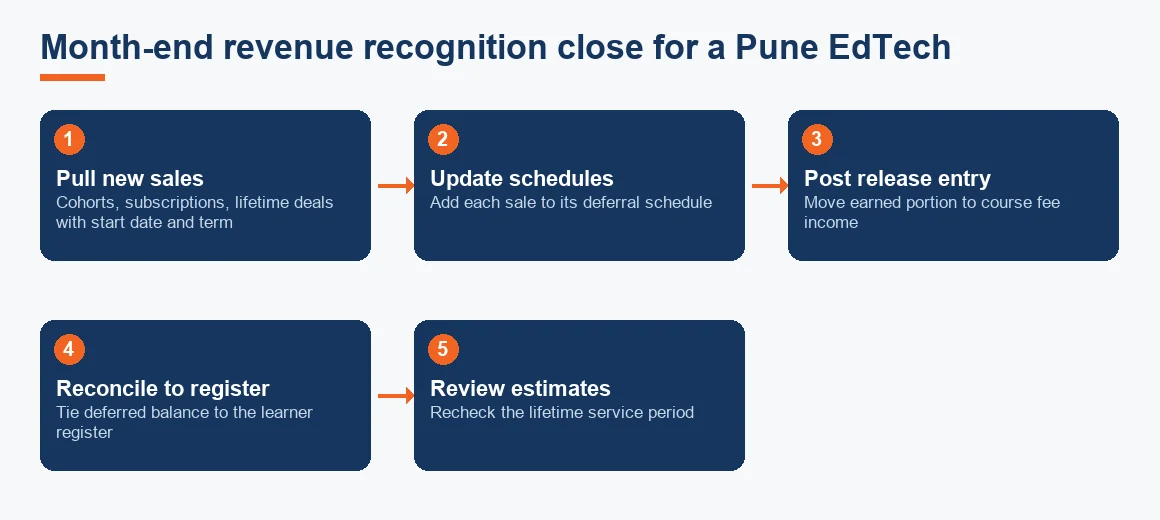 Month-end revenue recognition close for a Pune EdTech

1
Pull new sales
Cohorts, subscriptions, lifetime deals with start date and term

2
Update schedules
Add each sale to its deferral schedule

3
Post release entry
Move earned portion to course fee income

4
Reconcile to register
Tie deferred balance to the learner register

5
Review estimates
Recheck the lifetime service period